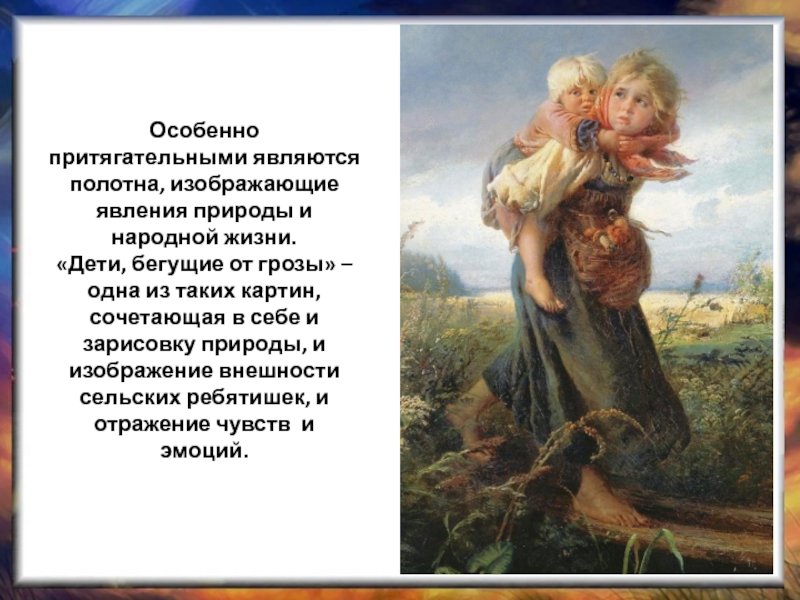 Особенно притягательными являются полотна, изображающие явления природы и народной жизни.
«Дети, бегущие от грозы» – одна из таких картин, сочетающая в себе и зарисовку природы, и изображение внешности сельских ребятишек, и отражение чувств и эмоций.